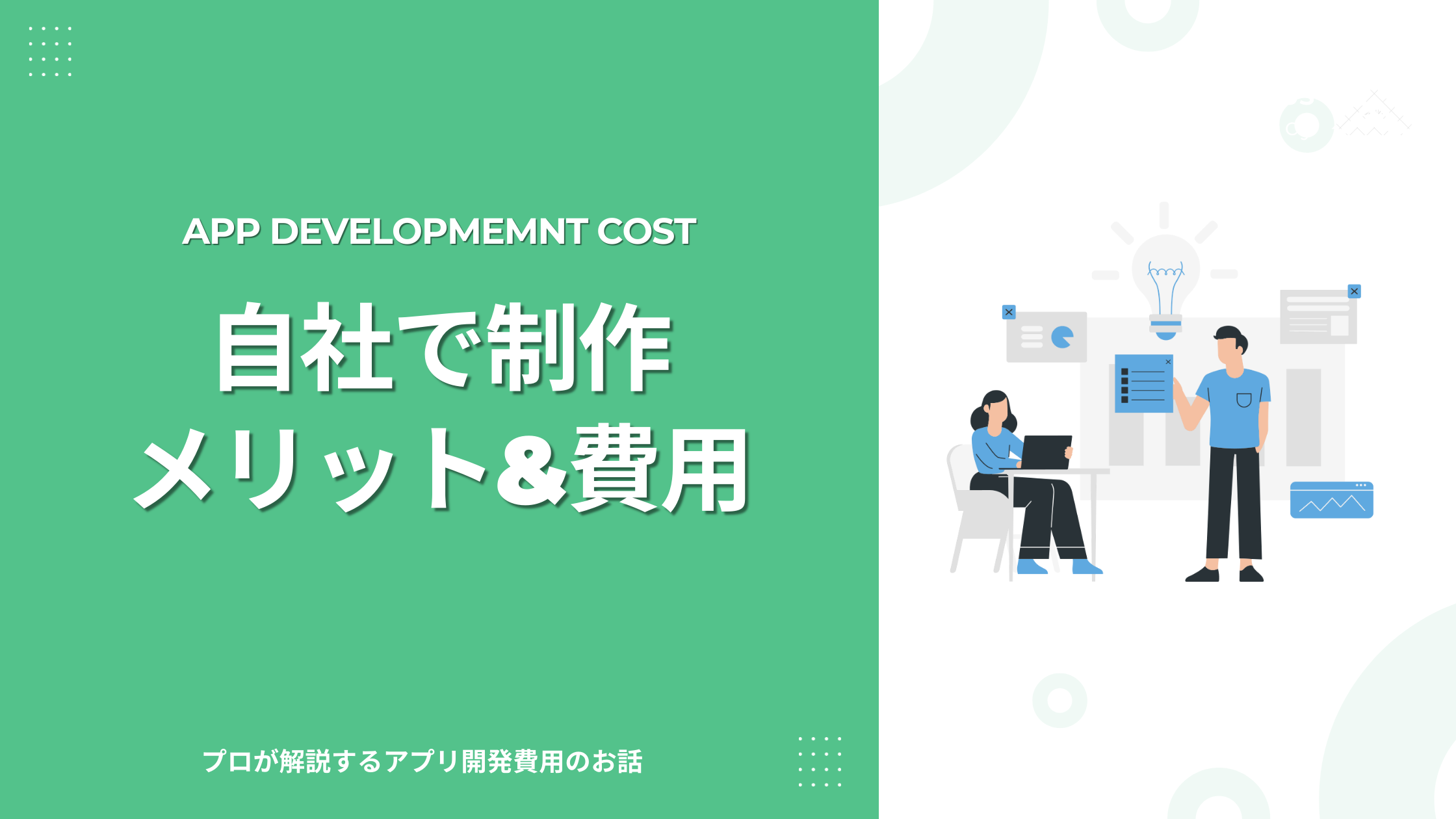 APP DEVELOPMEMNT COST

自社で制作
メリット&費用

プロが解説するアプリ開発費用のお話